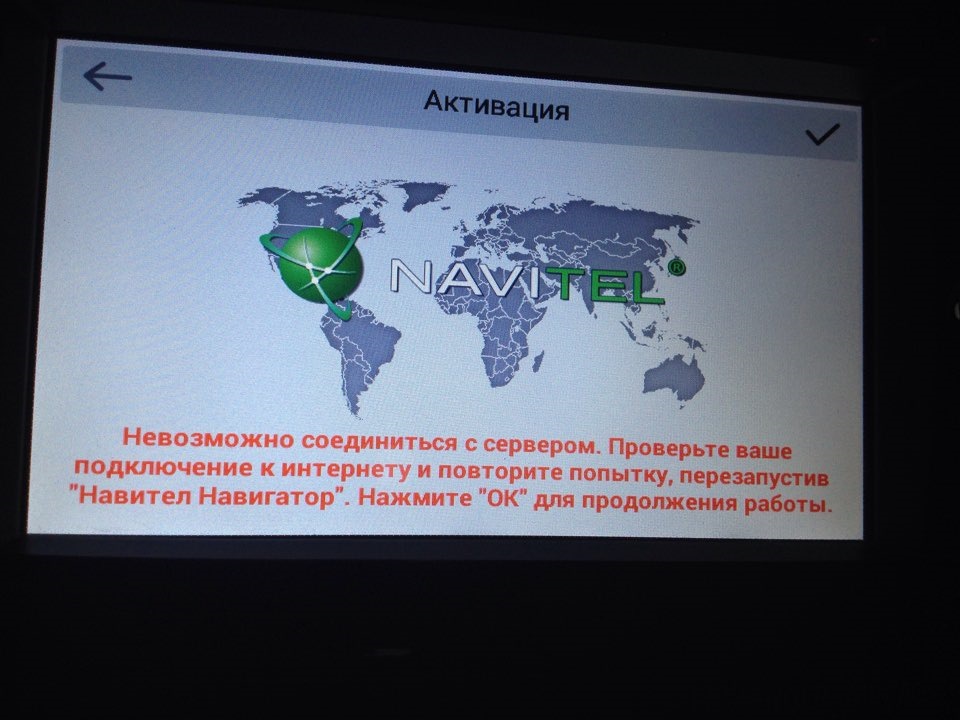 Активация

NAVITEL®

Невозможно соединиться с сервером. Проверьте ваше подключение к интернету и повторите попытку, перезапустив "Навител Навигатор". Нажмите "ОК" для продолжения работы.